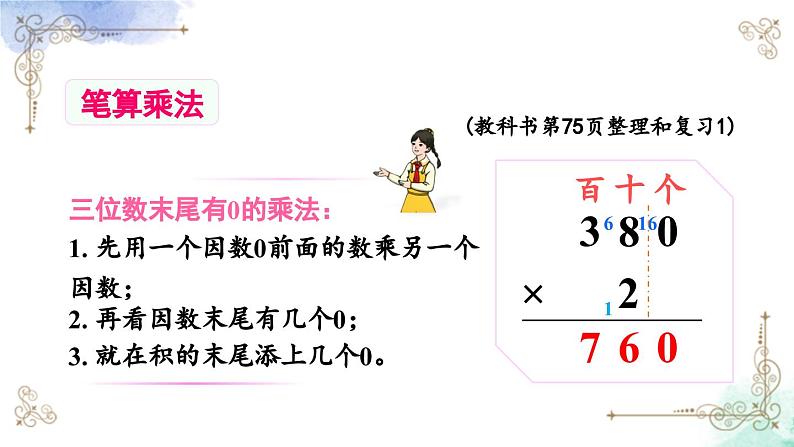 笔算乘法

（教科书第75页整理和复习1）

三位数末尾有0的乘法：
1. 先用一个因数0前面的数乘另一个因数；
2. 再看因数末尾有几个0；
3. 就在积的末尾添上几个0。

百 十 个
3 6 8 16 0
× 1 2
7 6 0